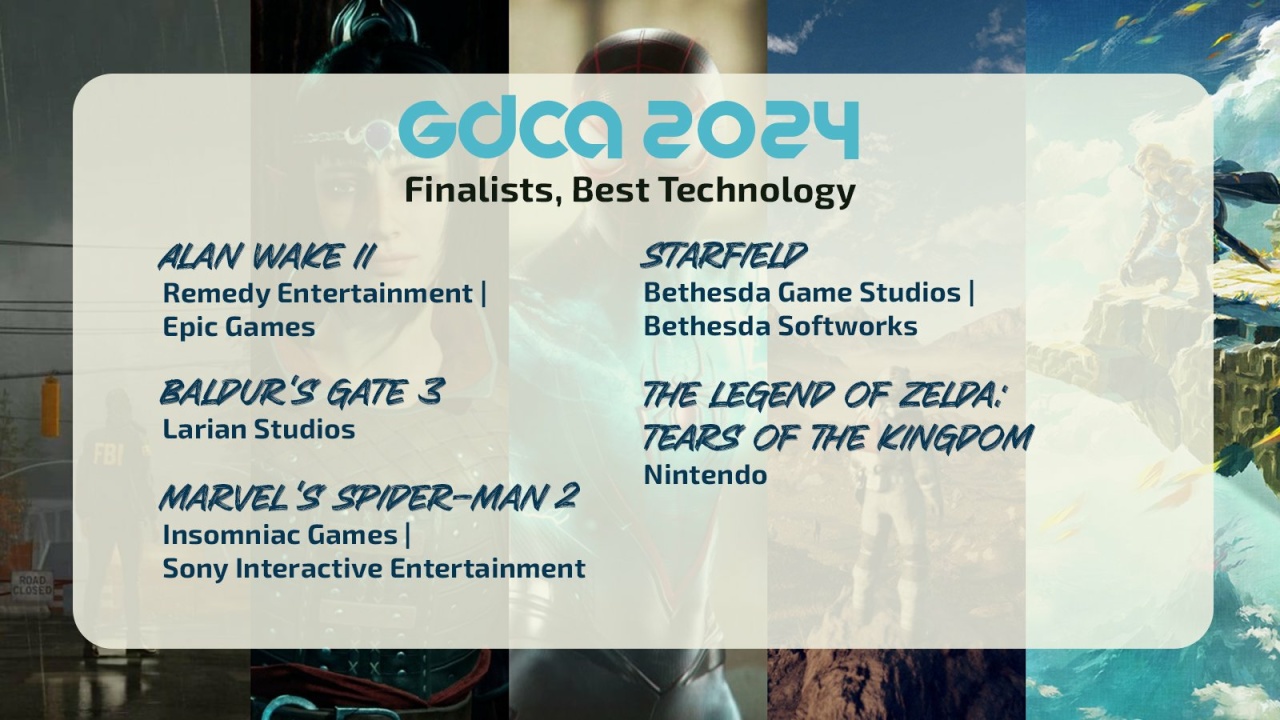 GDCA 2024
Finalists, Best Technology

ALAN WAKE II
Remedy Entertainment | Epic Games

BALDUR'S GATE 3
Larian Studios

MARVEL'S SPIDER-MAN 2
Insomniac Games | Sony Interactive Entertainment

STARFIELD
Bethesda Game Studios | Bethesda Softworks

THE LEGEND OF ZELDA: TEARS OF THE KINGDOM
Nintendo

FBI

ROAD CLOSED